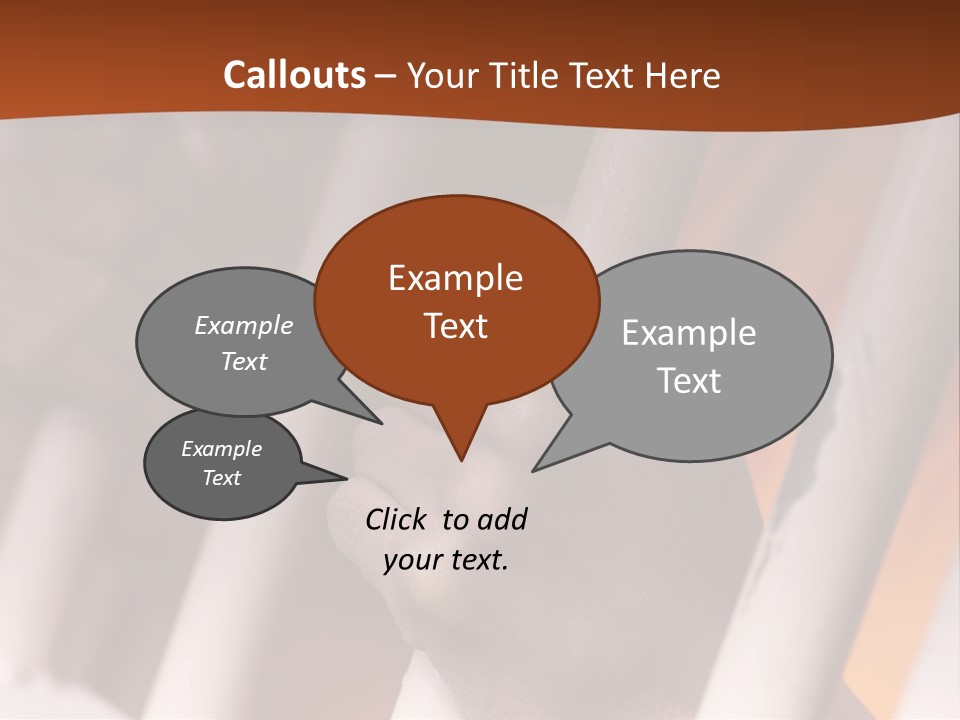 Callouts – Your Title Text Here

Example Text

Example Text

Example Text

Example Text

Click to add your text.